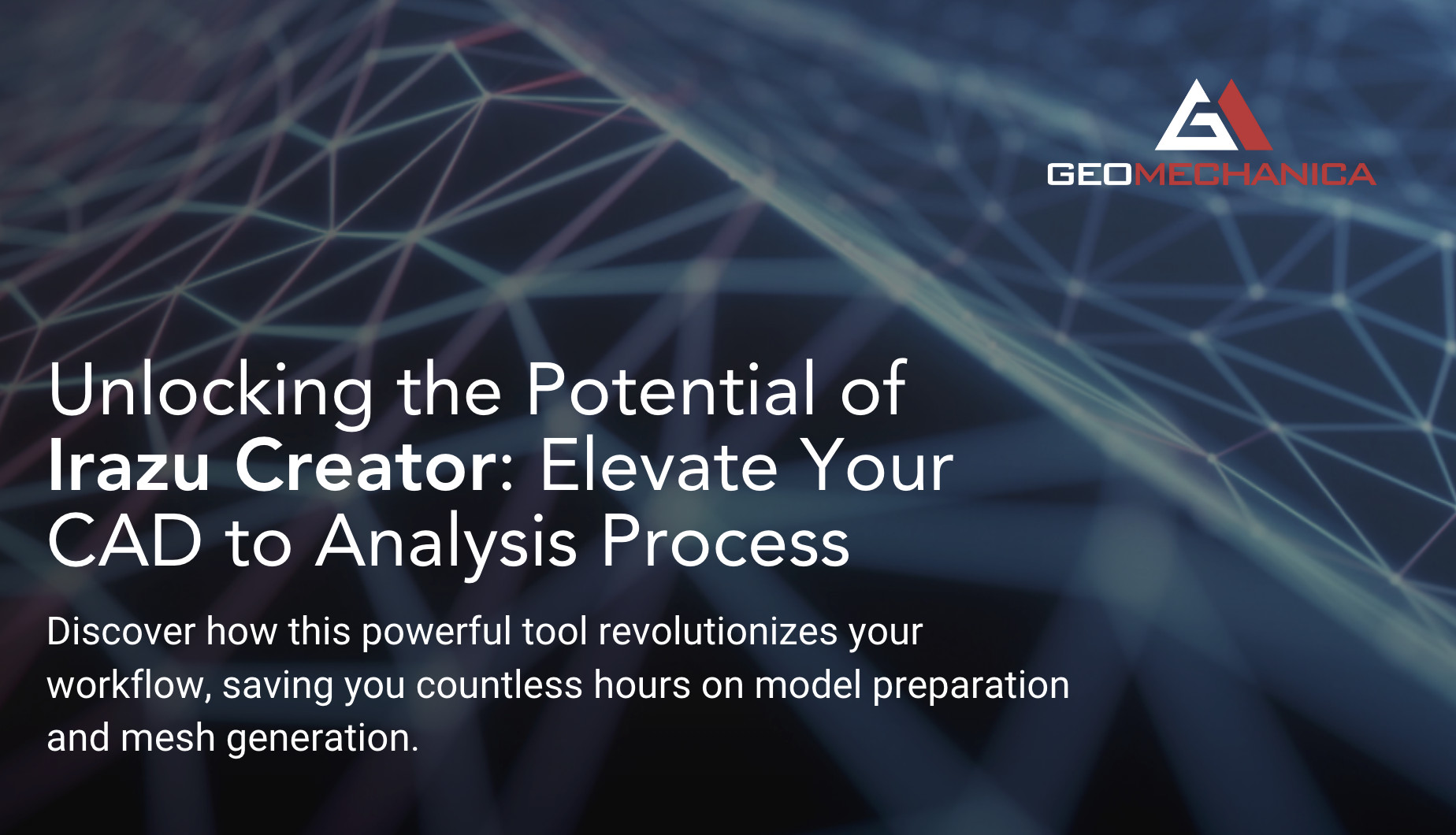 GEOMECHANICA

Unlocking the Potential of Irazu Creator: Elevate Your CAD to Analysis Process

Discover how this powerful tool revolutionizes your workflow, saving you countless hours on model preparation and mesh generation.